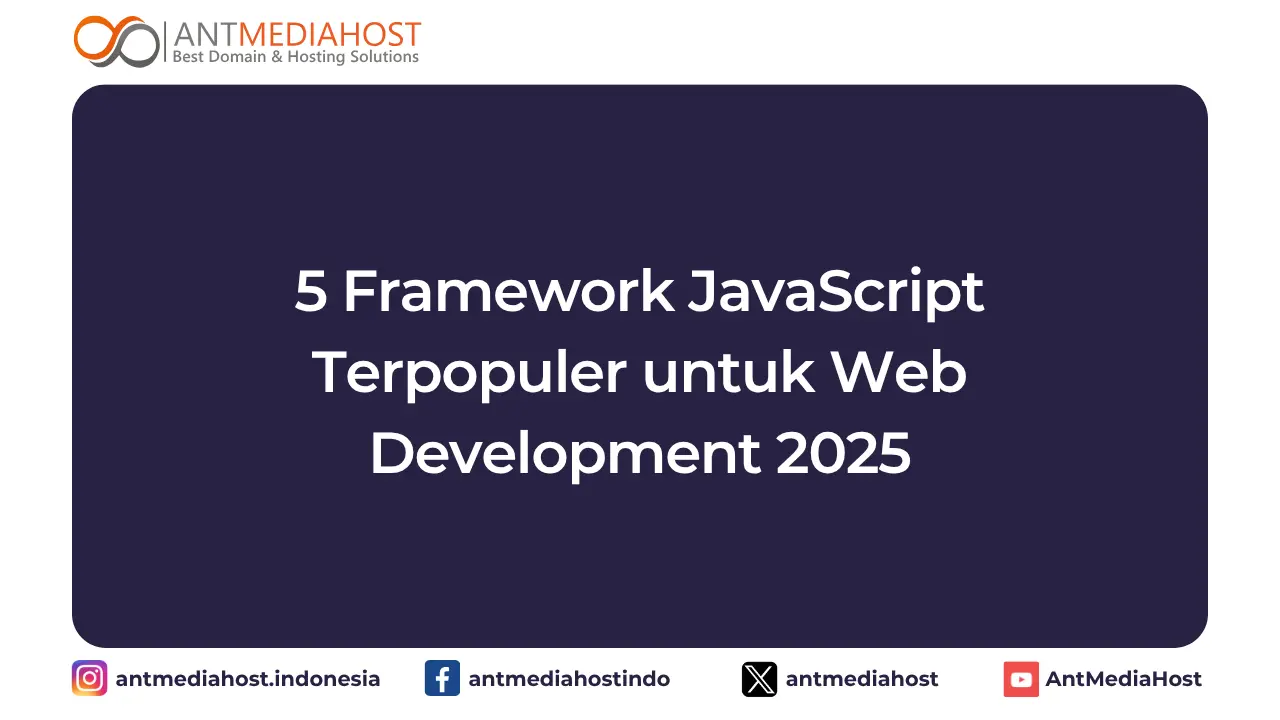 ANTMEDIAHOST
Best Domain & Hosting Solutions

5 Framework JavaScript Terpopuler untuk Web Development 2025

antmediahost.indonesia
antmediahostindo
antmediahost
AntMediaHost